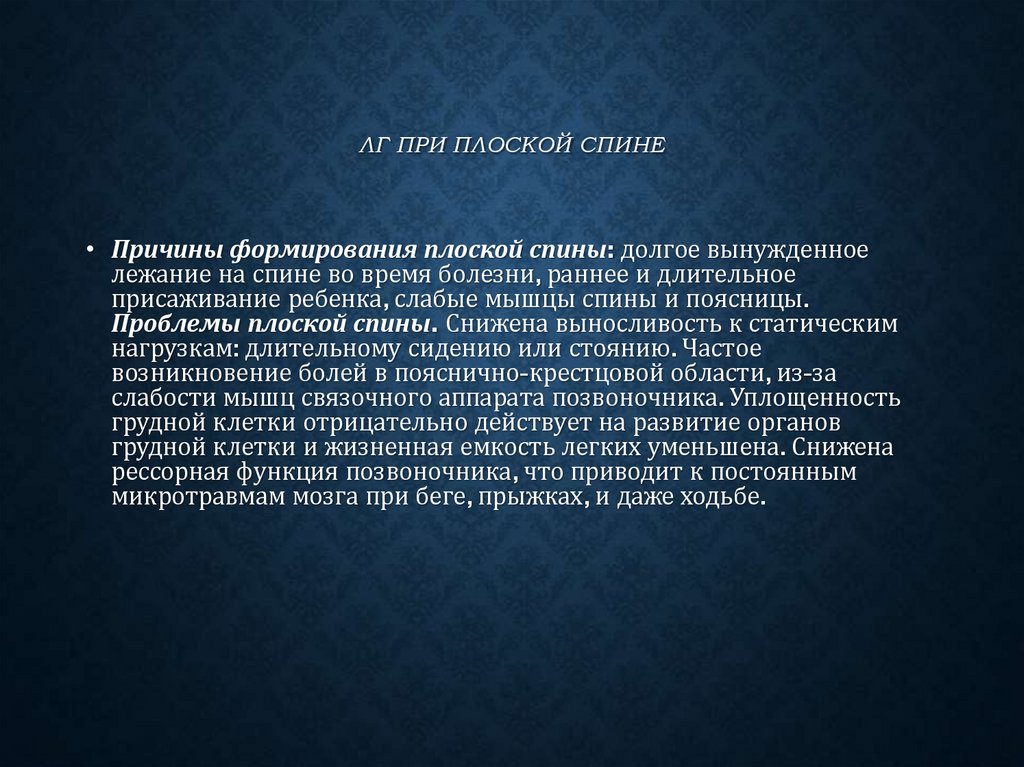 ЛГ ПРИ ПЛОСКОЙ СПИНЕ

• Причины формирования плоской спины: долгое вынужденное лежание на спине во время болезни, раннее и длительное присаживание ребенка, слабые мышцы спины и поясницы. Проблемы плоской спины. Снижена выносливость к статическим нагрузкам: длительному сидению или стоянию. Частое возникновение болей в пояснично-крестцовой области, из-за слабости мышц связочного аппарата позвоночника. Уплощенность грудной клетки отрицательно действует на развитие органов грудной клетки и жизненная емкость легких уменьшена. Снижена рессорная функция позвоночника, что приводит к постоянным микротравмам мозга при беге, прыжках, и даже ходьбе.